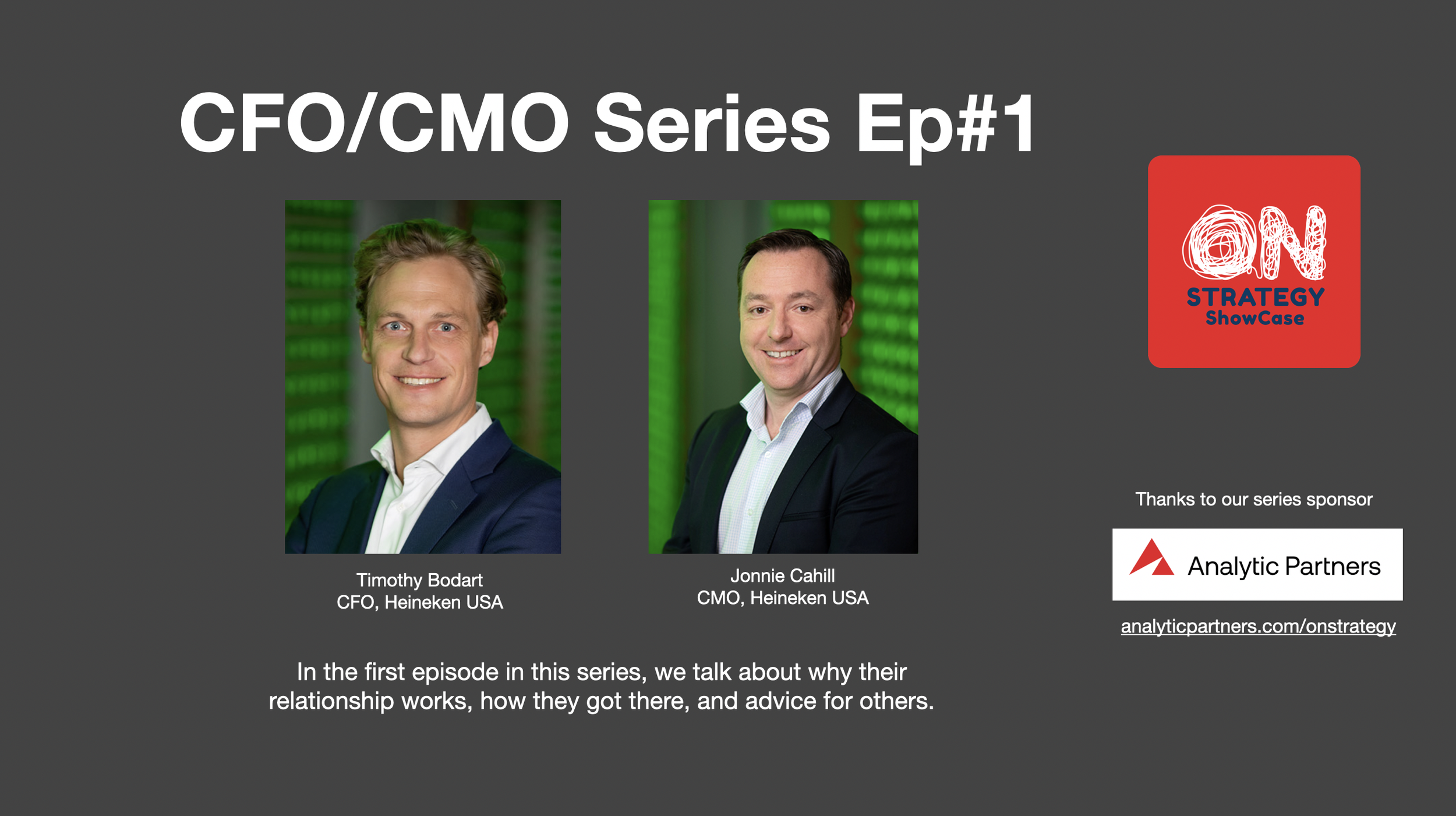 CFO/CMO Series Ep#1

ON STRATEGY ShowCase

Timothy Bodart
CFO, Heineken USA

Jonnie Cahill
CMO, Heineken USA

Thanks to our series sponsor

Analytic Partners

analyticpartners.com/onstrategy

In the first episode in this series, we talk about why their relationship works, how they got there, and advice for others.